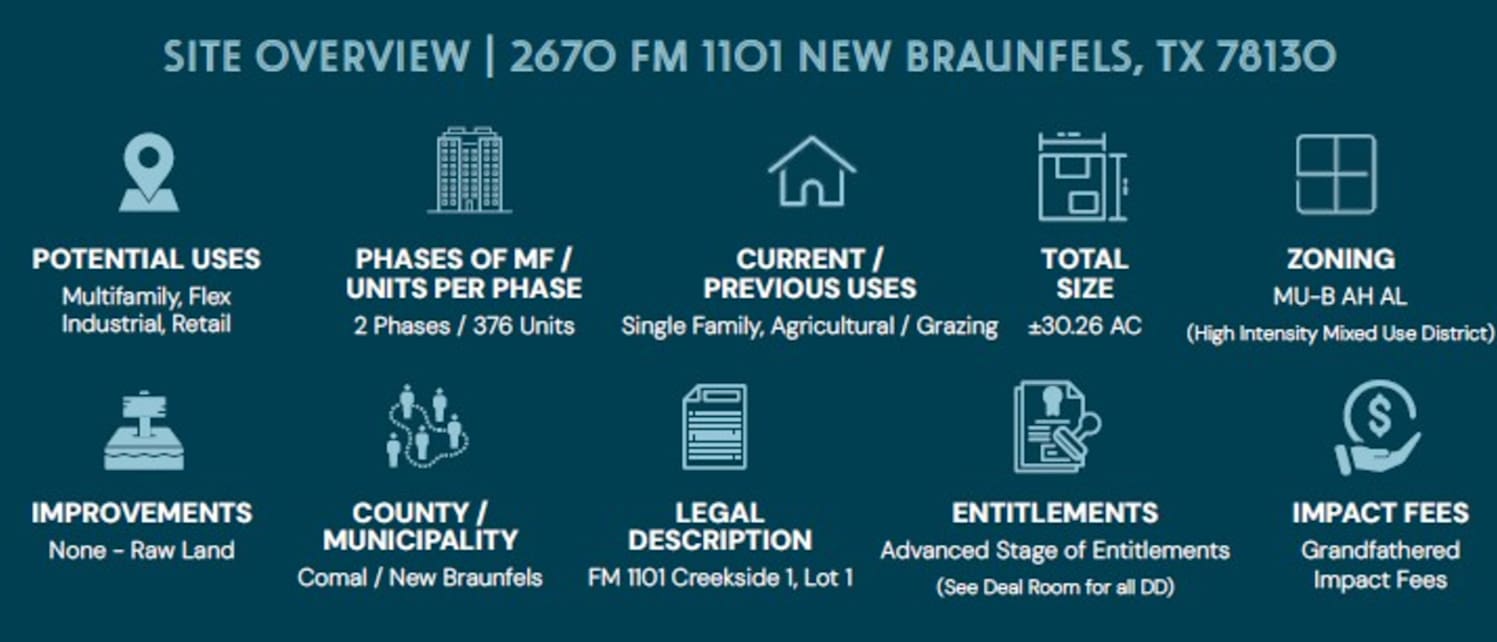 SITE OVERVIEW | 2670 FM 1101 NEW BRAUNFELS, TX 78130

POTENTIAL USES
Multifamily, Flex Industrial, Retail

PHASES OF MF / UNITS PER PHASE
2 Phases / 376 Units

CURRENT / PREVIOUS USES
Single Family, Agricultural / Grazing

TOTAL SIZE
±30.26 AC

ZONING
MU-B AH AL
(High Intensity Mixed Use District)

IMPROVEMENTS
None - Raw Land

COUNTY / MUNICIPALITY
Comal / New Braunfels

LEGAL DESCRIPTION
FM 1101 Creekside 1, Lot 1

ENTITLEMENTS
Advanced Stage of Entitlements
(See Deal Room for all DD)

IMPACT FEES
Grandfathered Impact Fees